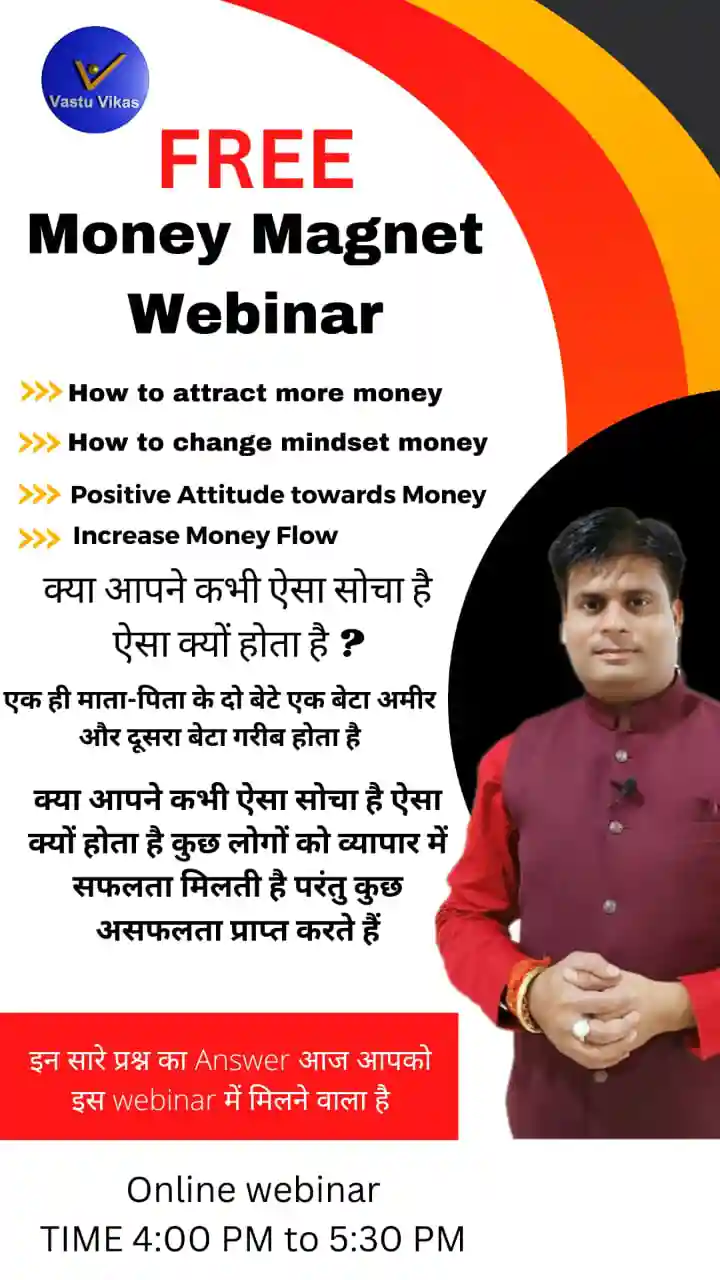 Vastu Vikas

FREE

Money Magnet Webinar

>>> How to attract more money

>>> How to change mindset money

>>> Positive Attitude towards Money

>>> Increase Money Flow

क्या आपने कभी ऐसा सोचा है ऐसा क्यों होता है ?

एक ही माता-पिता के दो बेटे एक बेटा अमीर और दूसरा बेटा गरीब होता है

क्या आपने कभी ऐसा सोचा है ऐसा क्यों होता है कुछ लोगों को व्यापार में सफलता मिलती है परंतु कुछ असफलता प्राप्त करते हैं

इन सारे प्रश्न का Answer आज आपको इस webinar में मिलने वाला है

Online webinar
TIME 4:00 PM to 5:30 PM